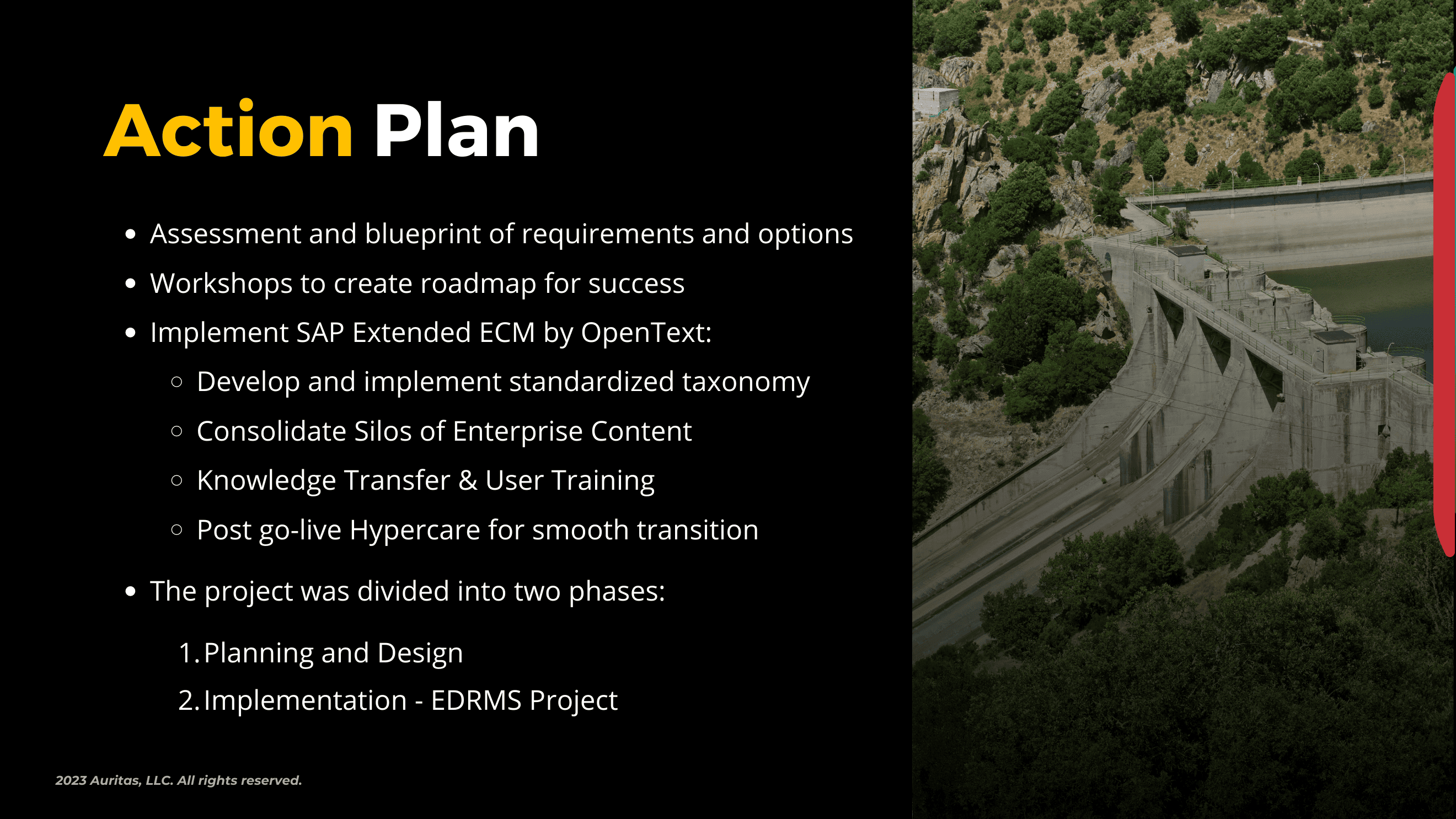 Action Plan

- Assessment and blueprint of requirements and options
- Workshops to create roadmap for success
- Implement SAP Extended ECM by OpenText:
  - Develop and implement standardized taxonomy
  - Consolidate Silos of Enterprise Content
  - Knowledge Transfer & User Training
  - Post go-live Hypercare for smooth transition
- The project was divided into two phases:

1. Planning and Design
2. Implementation - EDRMS Project

2023 Auritas, LLC. All rights reserved.